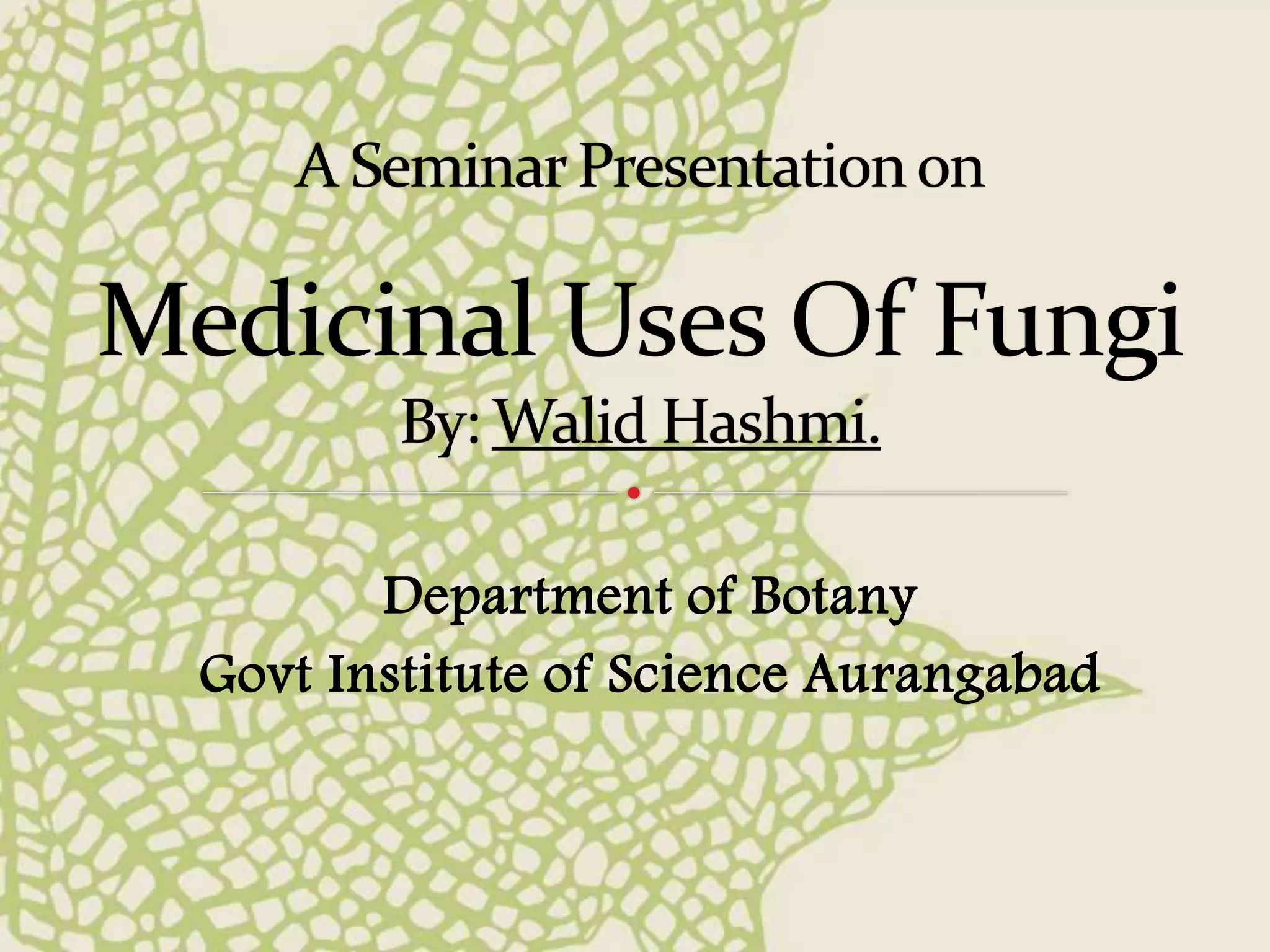 A Seminar Presentation on

Medicinal Uses Of Fungi

By: Walid Hashmi.

Department of Botany

Govt Institute of Science Aurangabad